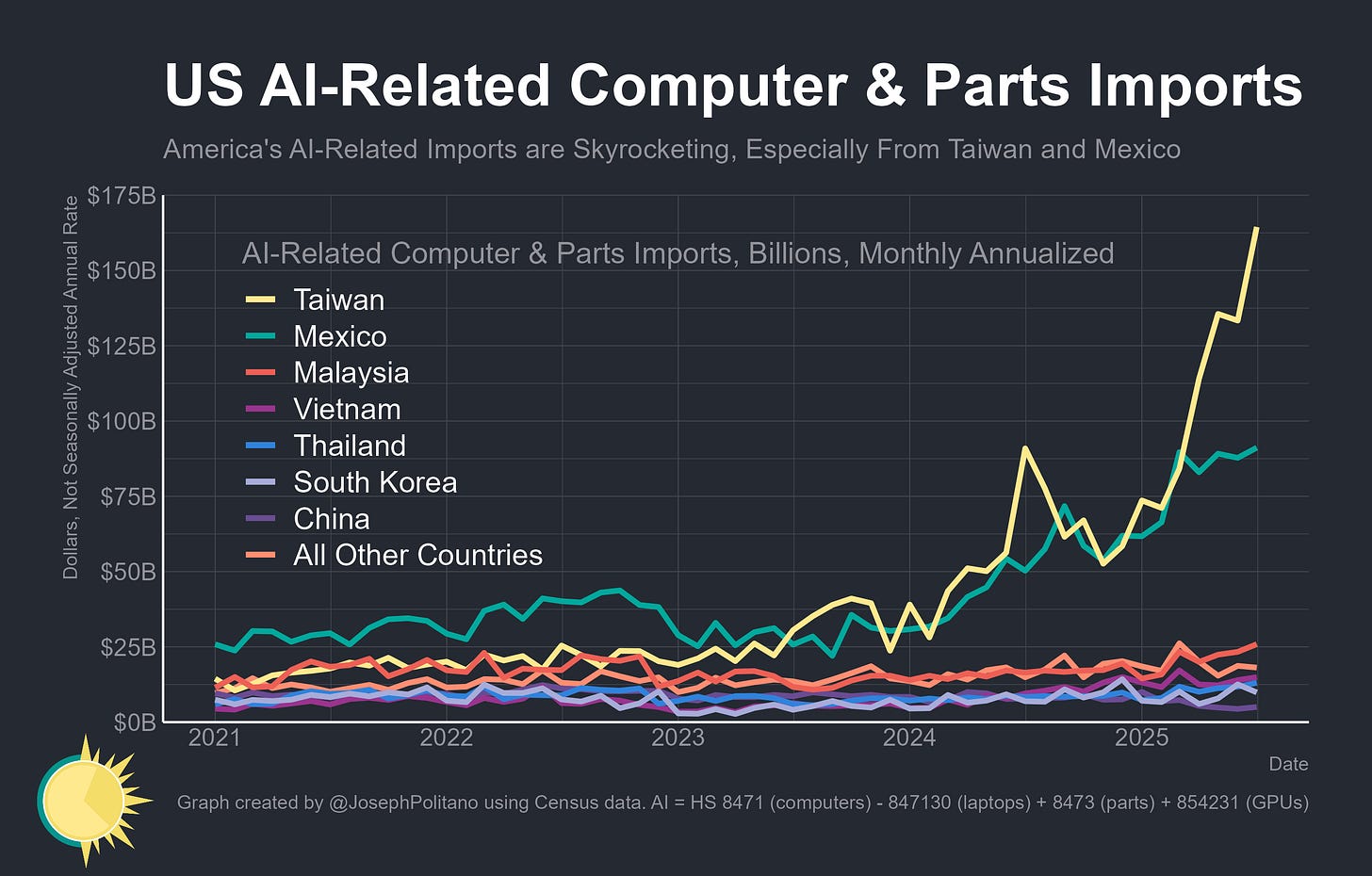 US AI-Related Computer & Parts Imports

America's AI-Related Imports are Skyrocketing, Especially From Taiwan and Mexico

Dollars, Not Seasonally Adjusted Annual Rate

$175B
$150B
$125B
$100B
$75B
$50B
$25B
$0B

AI-Related Computer & Parts Imports, Billions, Monthly Annualized

Taiwan
Mexico
Malaysia
Vietnam
Thailand
South Korea
China
All Other Countries

2021
2022
2023
2024
2025

Date

Graph created by @JosephPolitano using Census data. AI = HS 8471 (computers) - 847130 (laptops) + 8473 (parts) + 854231 (GPUs)